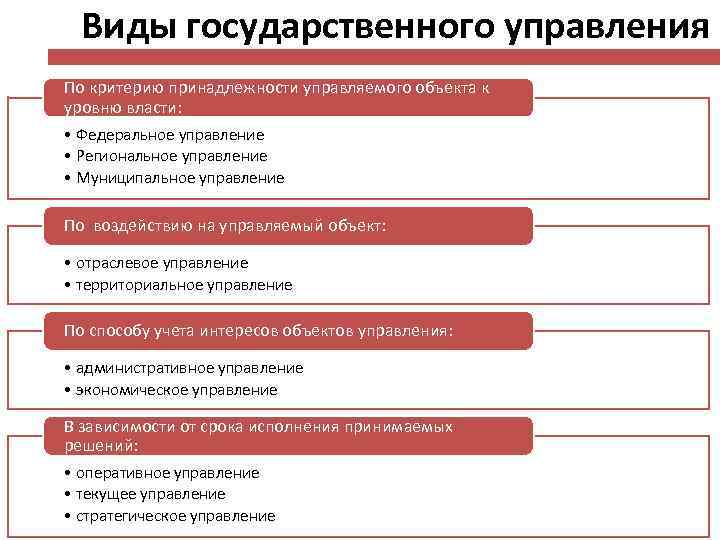 Виды государственного управления

По критерию принадлежности управляемого объекта к уровню власти:

• Федеральное управление
• Региональное управление
• Муниципальное управление

По воздействию на управляемый объект:

• отраслевое управление
• территориальное управление

По способу учета интересов объектов управления:

• административное управление
• экономическое управление

В зависимости от срока исполнения принимаемых решений:

• оперативное управление
• текущее управление
• стратегическое управление